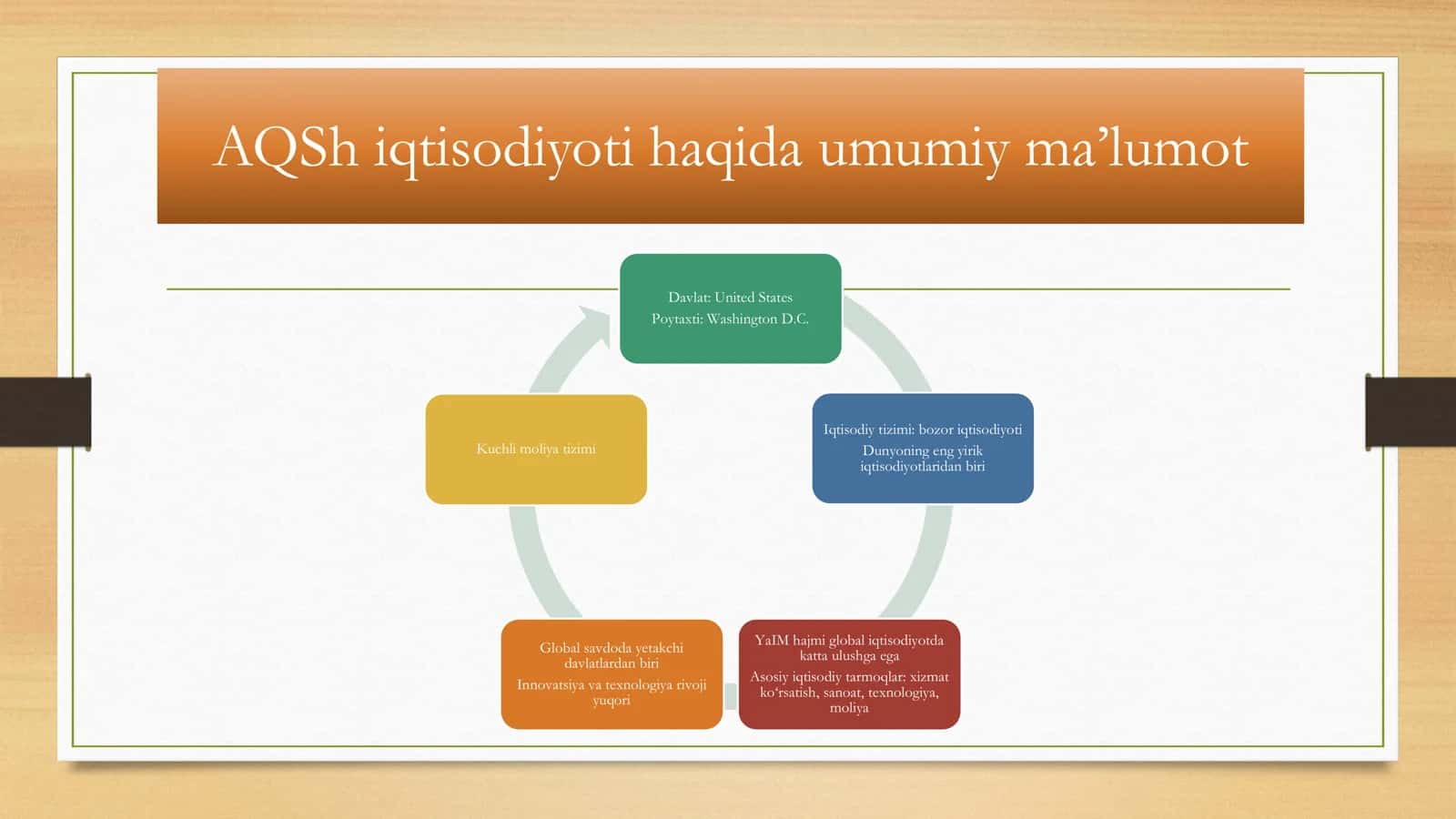 AQSh iqtisodiyoti haqida umumiy ma’lumot

Davlat: United States
Poytaxti: Washington D.C.

Iqtisodiy tizimi: bozor iqtisodiyoti
Dunyoning eng yirik iqtisodiyotlaridan biri

YaIM hajmi global iqtisodiyotda katta ulushga ega
Asosiy iqtisodiy tarmoqlar: xizmat ko‘rsatish, sanoat, texnologiya, moliya

Global savdoda yetakchi davlatlardan biri
Innovatsiya va texnologiya rivoji yuqori

Kuchli moliya tizimi